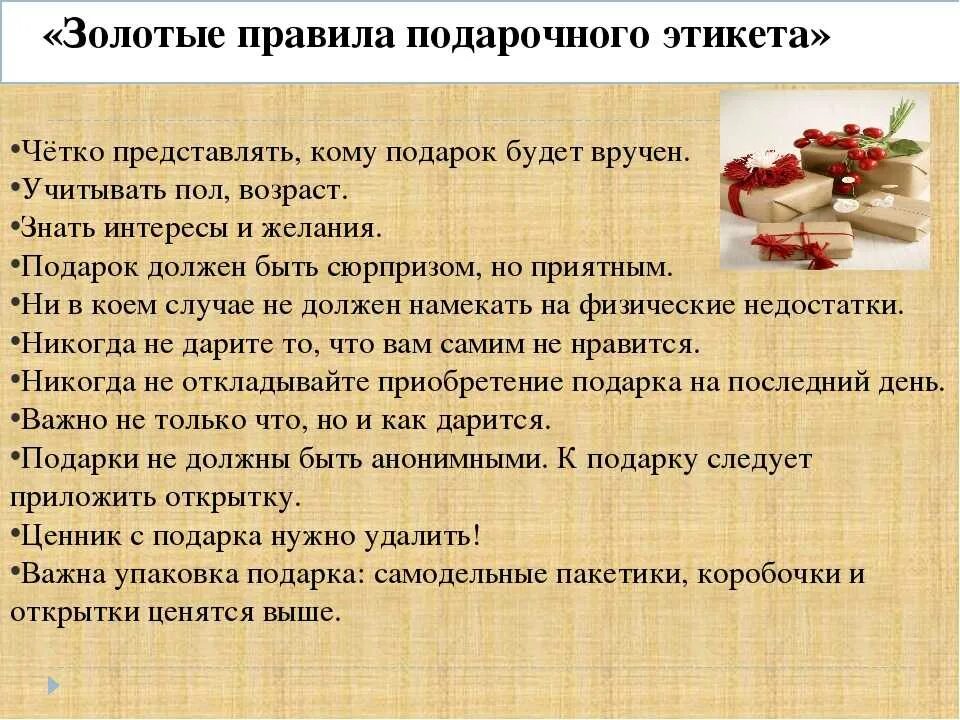 «Золотые правила подарочного этикета»

•Чётко представлять, кому подарок будет вручен.
•Учитывать пол, возраст.
•Знать интересы и желания.
•Подарок должен быть сюрпризом, но приятным.
•Ни в коем случае не должен намекать на физические недостатки.
•Никогда не дарите то, что вам самим не нравится.
•Никогда не откладывайте приобретение подарка на последний день.
•Важно не только что, но и как дарится.
•Подарки не должны быть анонимными. К подарку следует приложить открытку.
•Ценник с подарка нужно удалить!
•Важна упаковка подарка: самодельные пакетики, коробочки и открытки ценятся выше.